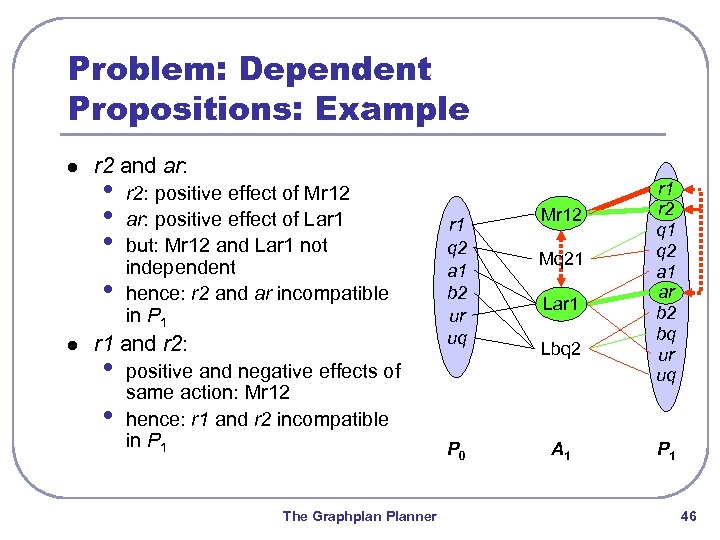 Problem: Dependent Propositions: Example

- r2 and ar:
  - r2: positive effect of Mr12
  - ar: positive effect of Lar1
  - but: Mr12 and Lar1 not independent
  - hence: r2 and ar incompatible in $P_1$
- r1 and r2:
  - positive and negative effects of same action: Mr12
  - hence: r1 and r2 incompatible in $P_1$

r1
q2
a1
b2
ur
uq

Mr12
Mq21
Lar1
Lbq2

r1
r2
q1
q2
a1
ar
b2
bq
ur
uq

$P_0$ $A_1$ $P_1$

The Graphplan Planner 46